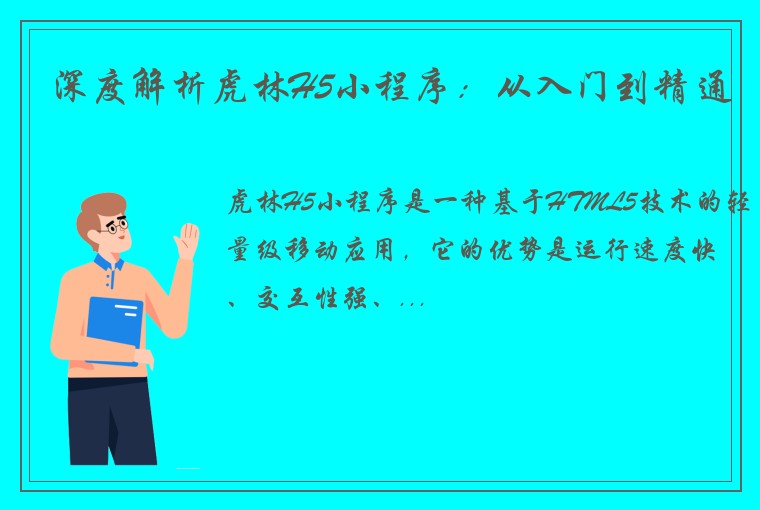 深度解析虎林H5小程序：从入门到精通

虎林H5小程序是一种基于HTML5技术的轻量级移动应用，它的优势是运行速度快、交互性强、...